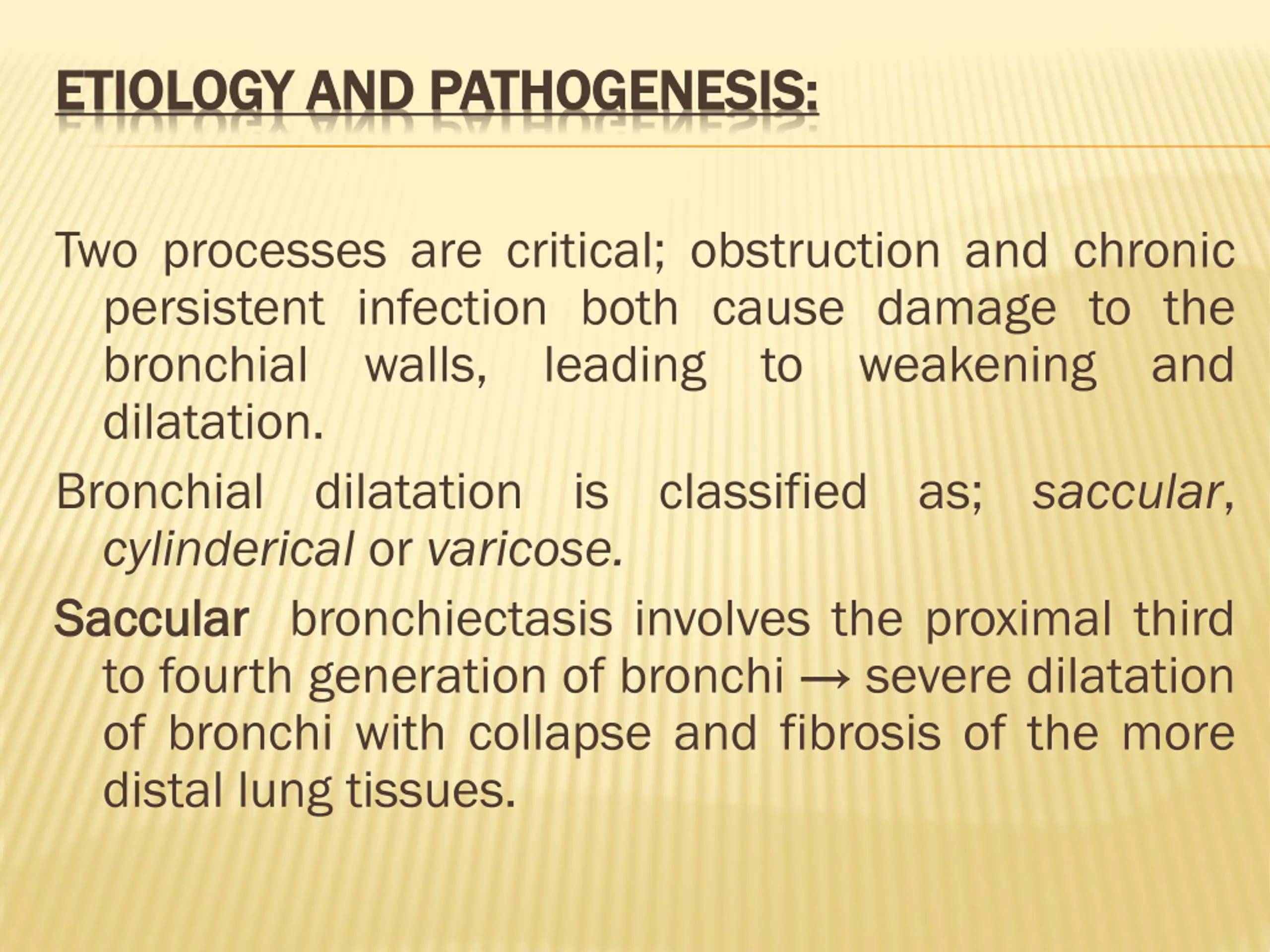 ETIOLOGY AND PATHOGENESIS:

Two processes are critical; obstruction and chronic persistent infection both cause damage to the bronchial walls, leading to weakening and dilatation.

Bronchial dilatation is classified as; saccular, cylinderical or varicose.

Saccular bronchiectasis involves the proximal third to fourth generation of bronchi → severe dilatation of bronchi with collapse and fibrosis of the more distal lung tissues.